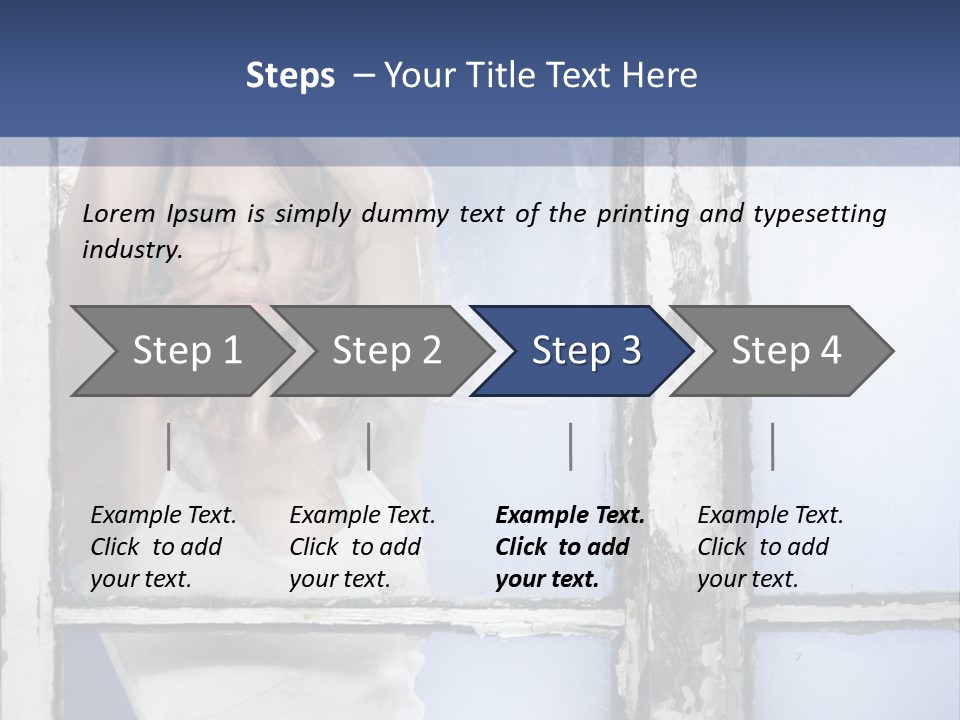 Steps – Your Title Text Here

Lorem Ipsum is simply dummy text of the printing and typesetting industry.

Step 1

Step 2

Step 3

Step 4

Example Text. Click to add your text.

Example Text. Click to add your text.

Example Text. Click to add your text.

Example Text. Click to add your text.